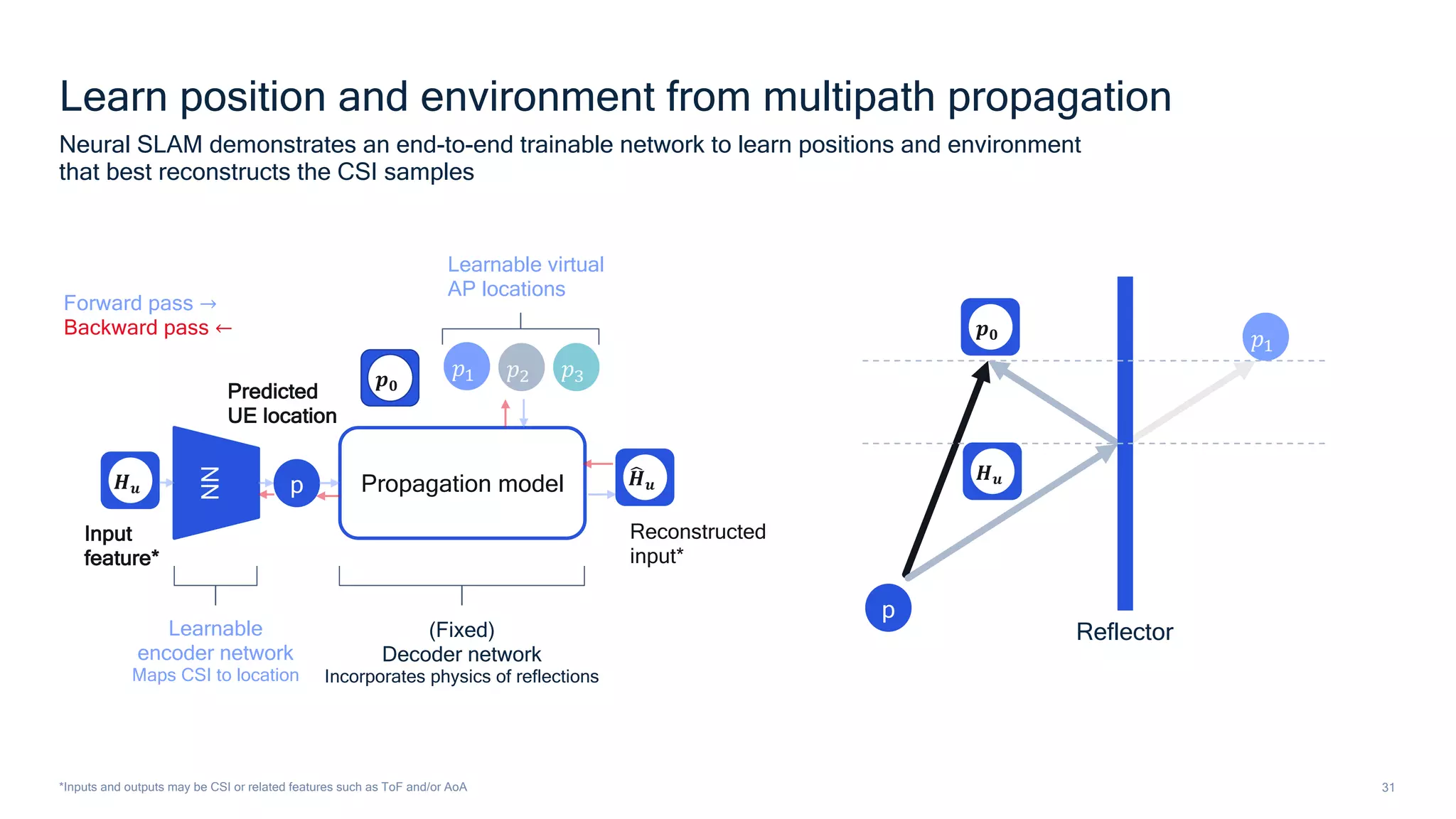 Learn position and environment from multipath propagation

Neural SLAM demonstrates an end-to-end trainable network to learn positions and environment that best reconstructs the CSI samples

Forward pass →
Backward pass ←

Learnable virtual AP locations

$p_0$ $p_1$ $p_2$ $p_3$

Predicted UE location

$H_u$ NN p Propagation model $\hat{H}_u$

Input feature*

Reconstructed input*

Learnable encoder network
Maps CSI to location

(Fixed)
Decoder network
Incorporates physics of reflections

$p_0$

$p_1$

$H_u$

p

Reflector

*Inputs and outputs may be CSI or related features such as ToF and/or AoA

31